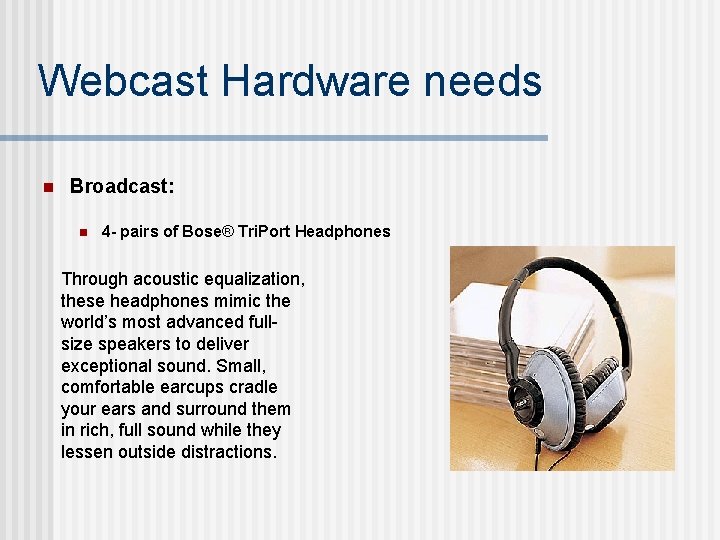 Webcast Hardware needs

Broadcast:

4- pairs of Bose® TriPort Headphones

Through acoustic equalization, these headphones mimic the world's most advanced full-size speakers to deliver exceptional sound. Small, comfortable earcups cradle your ears and surround them in rich, full sound while they lessen outside distractions.